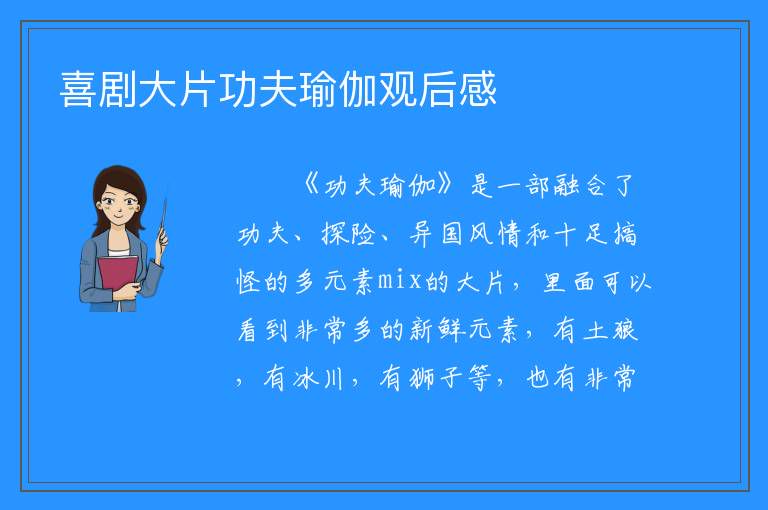 喜剧大片功夫瑜伽观后感

《功夫瑜伽》是一部融合了功夫、探险、异国风情和十足搞怪的多元素mix的大片，里面可以看到非常多的新鲜元素，有土狼，有冰川，有狮子等，也有非常